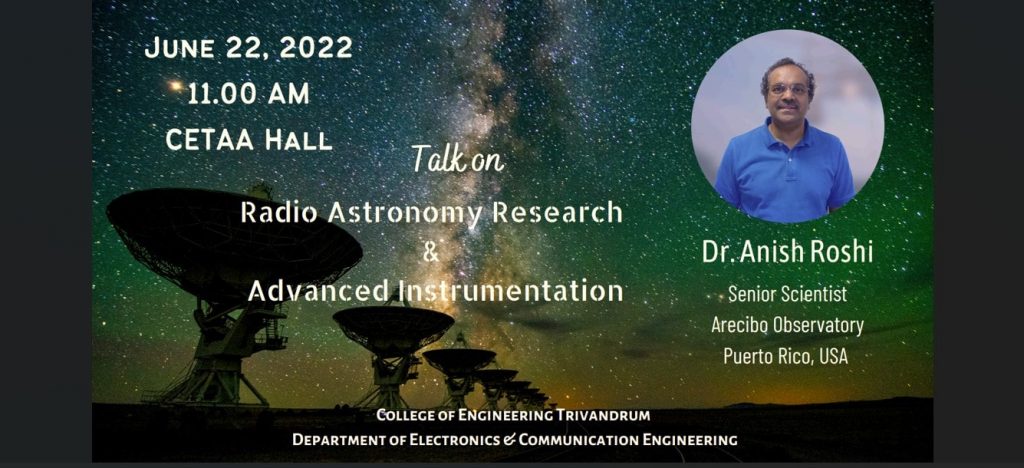 June 22, 2022
11.00 AM
CETAA Hall

Talk on

Radio Astronomy Research
&
Advanced Instrumentation

Dr. Anish Roshi
Senior Scientist
Arecibo Observatory
Puerto Rico, USA

College of Engineering Trivandrum
Department of Electronics & Communication Engineering